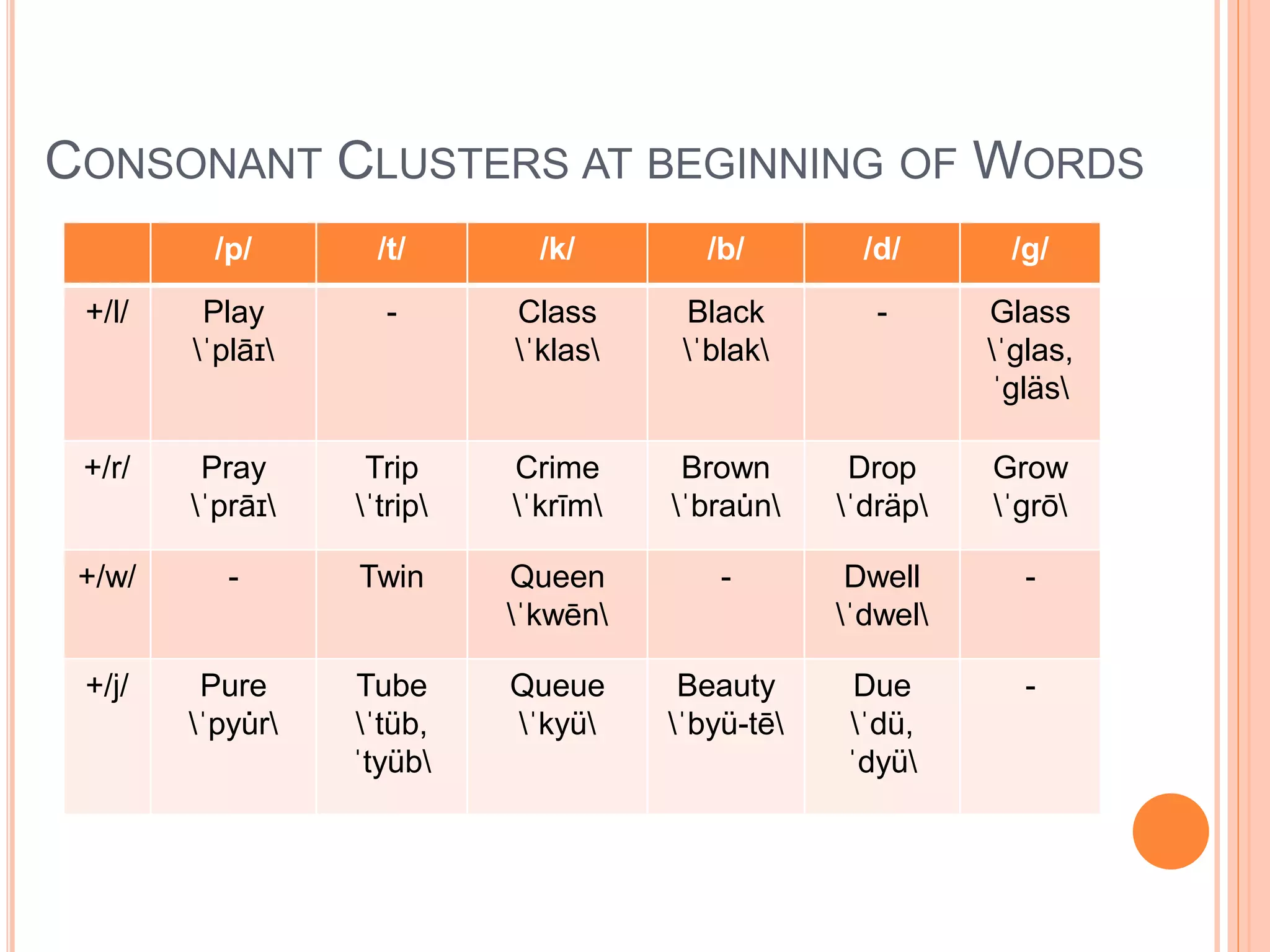 CONSONANT CLUSTERS AT BEGINNING OF WORDS

| | /p/ | /t/ | /k/ | /b/ | /d/ | /g/ |
|---|---|---|---|---|---|---|
| +/l/ | Play \ˈplāɪ\ | - | Class \ˈklas\ | Black \ˈblak\ | - | Glass \ˈglas, ˈgläs\ |
| +/r/ | Pray \ˈprāɪ\ | Trip \ˈtrip\ | Crime \ˈkrīm\ | Brown \ˈbrau̇n\ | Drop \ˈdräp\ | Grow \ˈgrō\ |
| +/w/ | - | Twin | Queen \ˈkwēn\ | - | Dwell \ˈdwel\ | - |
| +/j/ | Pure \ˈpyu̇r\ | Tube \ˈtüb, ˈtyüb\ | Queue \ˈkyü\ | Beauty \ˈbyü-tē\ | Due \ˈdü, ˈdyü\ | - |